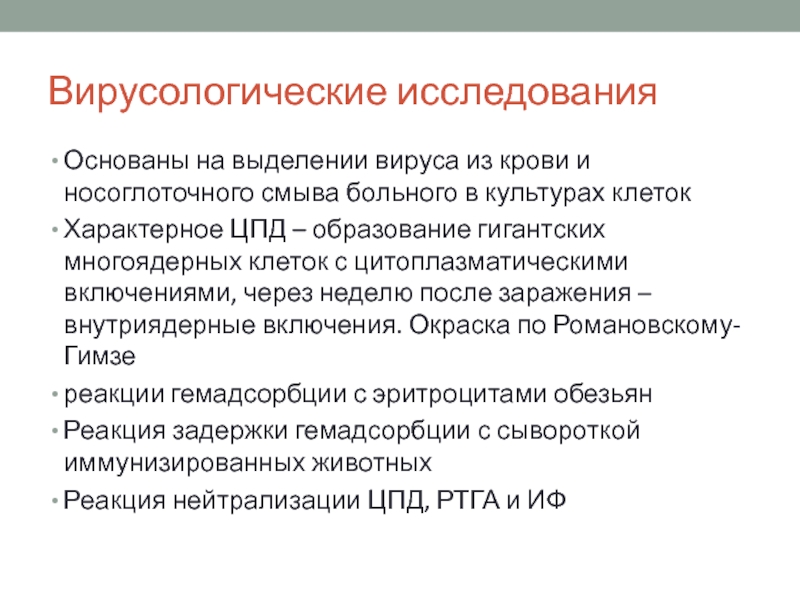 Вирусологические исследования

• Основаны на выделении вируса из крови и носоглоточного смыва больного в культурах клеток
• Характерное ЦПД – образование гигантских многоядерных клеток с цитоплазматическими включениями, через неделю после заражения – внутриядерные включения. Окраска по Романовскому-Гимзе
• реакции гемадсорбции с эритроцитами обезьян
• Реакция задержки гемадсорбции с сывороткой иммунизированных животных
• Реакция нейтрализации ЦПД, РТГА и ИФ